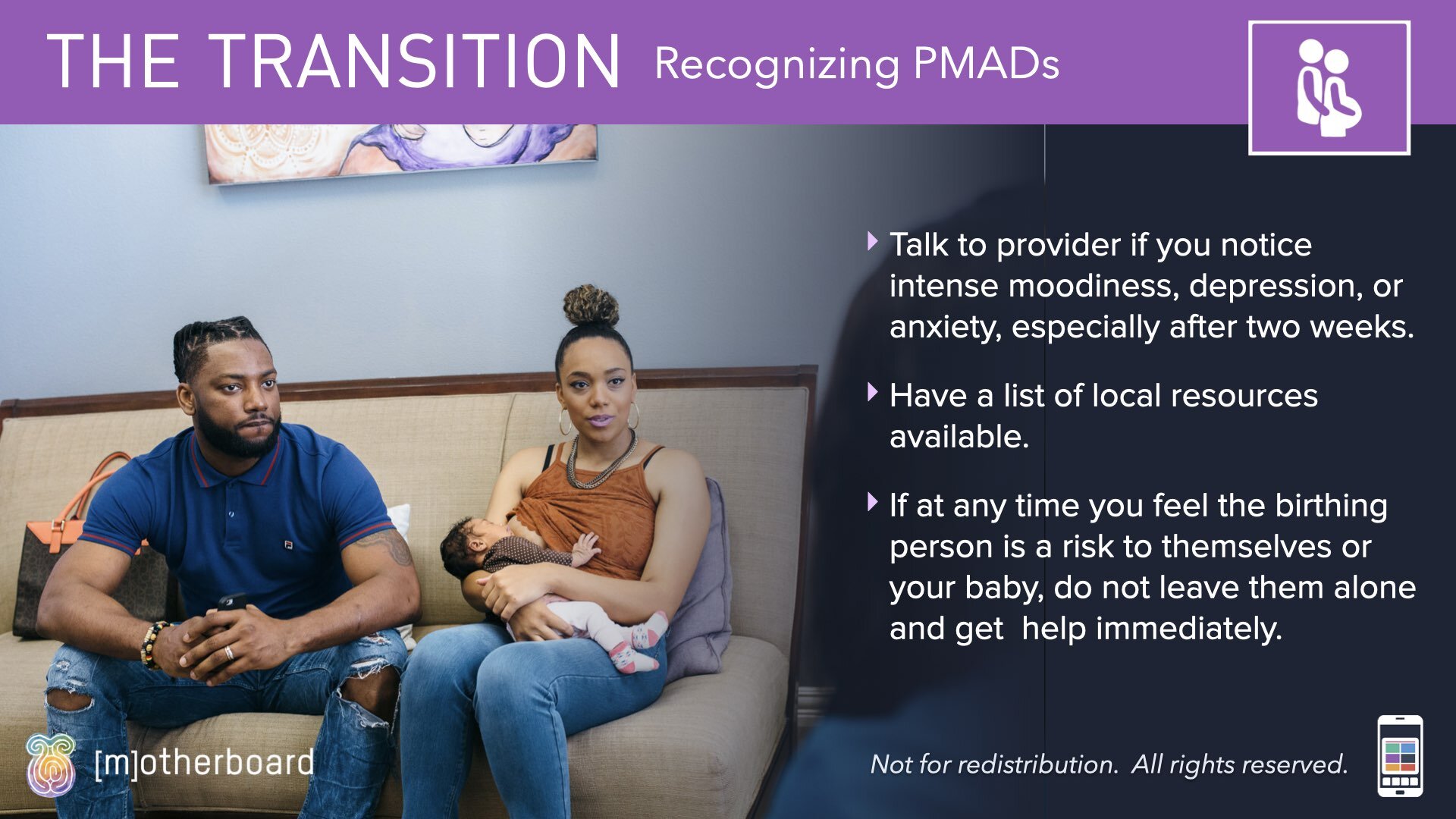 THE TRANSITION Recognizing PMADs

Talk to provider if you notice intense moodiness, depression, or anxiety, especially after two weeks.

Have a list of local resources available.

If at any time you feel the birthing person is a risk to themselves or your baby, do not leave them alone and get help immediately.

[m]otherboard

Not for redistribution. All rights reserved.